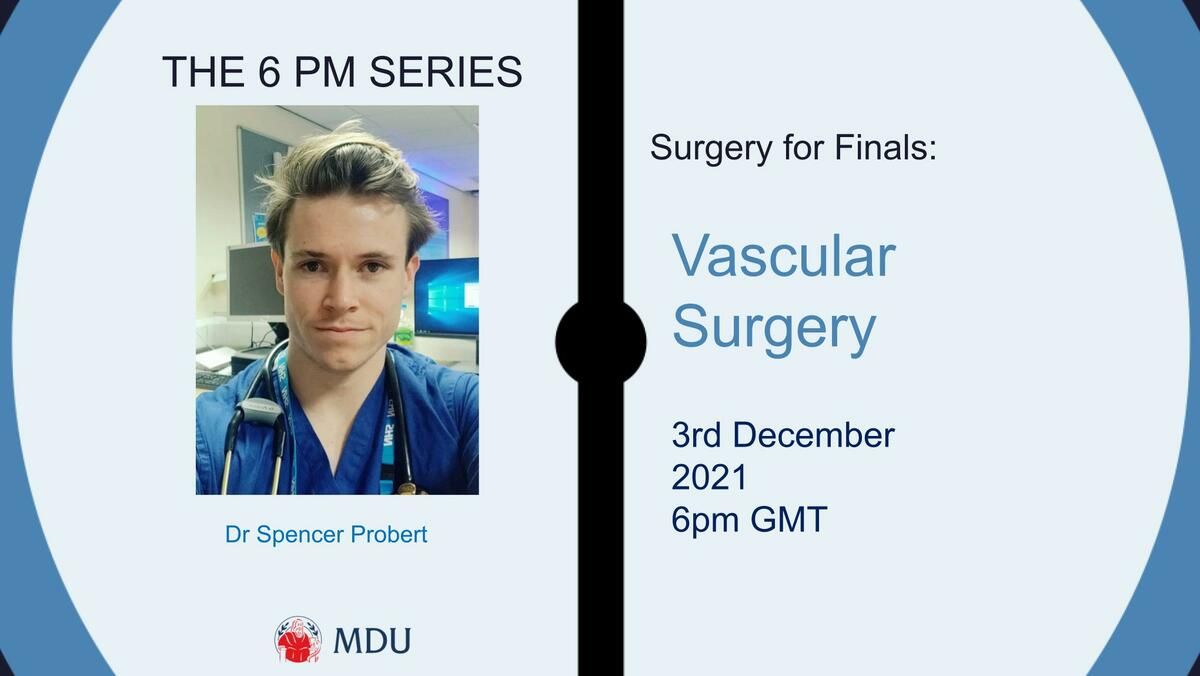 THE 6 PM SERIES

Dr Spencer Probert

MDU

Surgery for Finals:

Vascular Surgery

3rd December 2021
6pm GMT